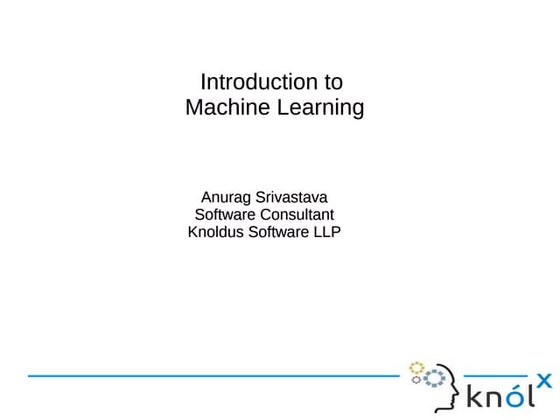 Introduction to
Machine Learning

Anurag Srivastava
Software Consultant
Knoldus Software LLP

knólx